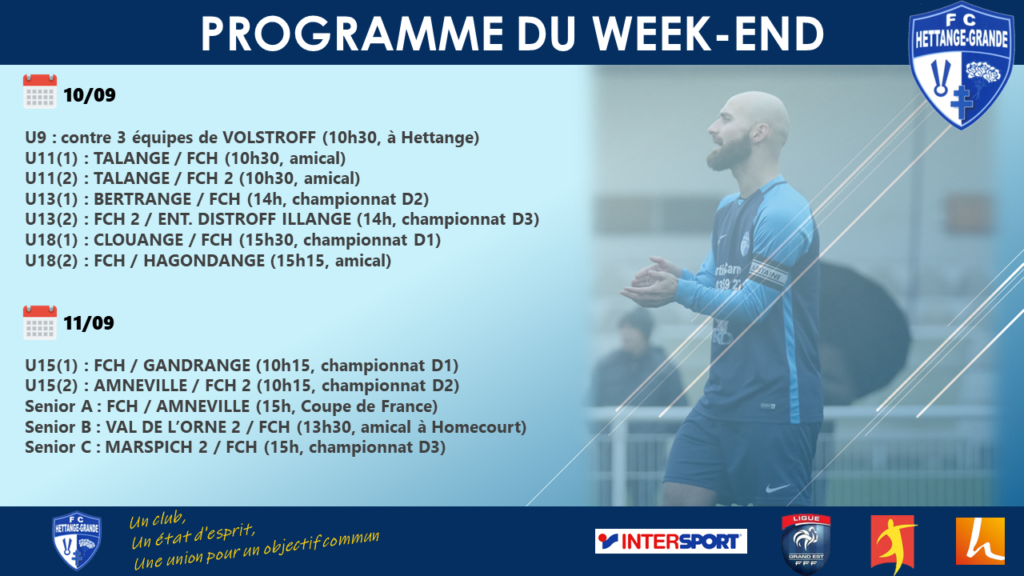 PROGRAMME DU WEEK-END

FC HETTANGE-GRANDE

10/09

U9 : contre 3 équipes de VOLSTROFF (10h30, à Hettange)
U11(1) : TALANGE / FCH (10h30, amical)
U11(2) : TALANGE / FCH 2 (10h30, amical)
U13(1) : BERTRANGE / FCH (14h, championnat D2)
U13(2) : FCH 2 / ENT. DISTROFF ILLANGE (14h, championnat D3)
U18(1) : CLOUANGE / FCH (15h30, championnat D1)
U18(2) : FCH / HAGONDANGE (15h15, amical)

11/09

U15(1) : FCH / GANDRANGE (10h15, championnat D1)
U15(2) : AMNEVILLE / FCH 2 (10h15, championnat D2)
Senior A : FCH / AMNEVILLE (15h, Coupe de France)
Senior B : VAL DE L'ORNE 2 / FCH (13h30, amical à Homecourt)
Senior C : MARSPICH 2 / FCH (15h, championnat D3)

FC HETTANGE-GRANDE

Un club,
Un état d'esprit,
Une union pour un objectif commun

INTERSPORT

LIGUE GRAND EST FFF